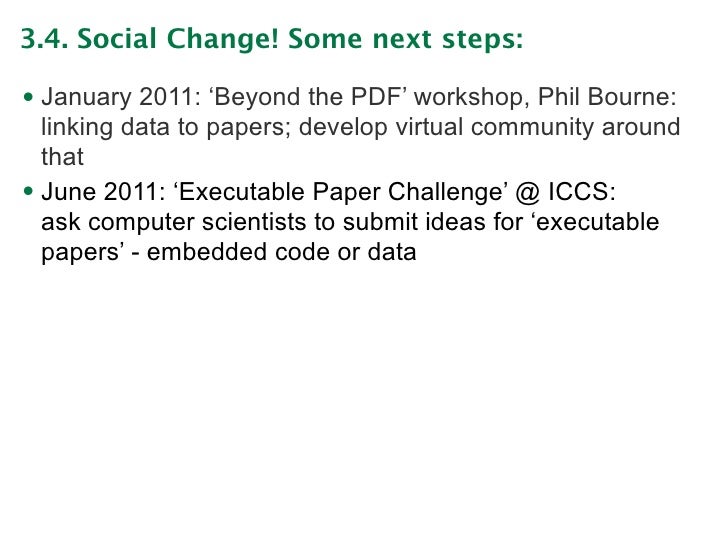 3.4. Social Change! Some next steps:

• January 2011: ‘Beyond the PDF’ workshop, Phil Bourne: linking data to papers; develop virtual community around that

• June 2011: ‘Executable Paper Challenge’ @ ICCS: ask computer scientists to submit ideas for ‘executable papers’ - embedded code or data